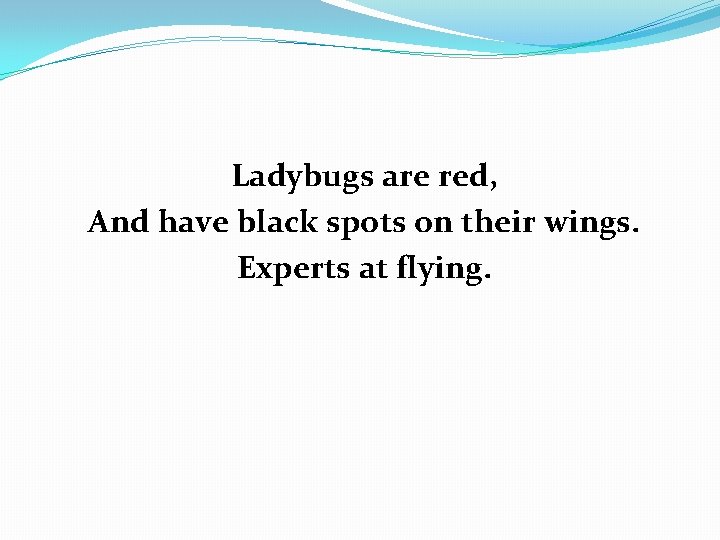 Ladybugs are red,
And have black spots on their wings.
Experts at flying.